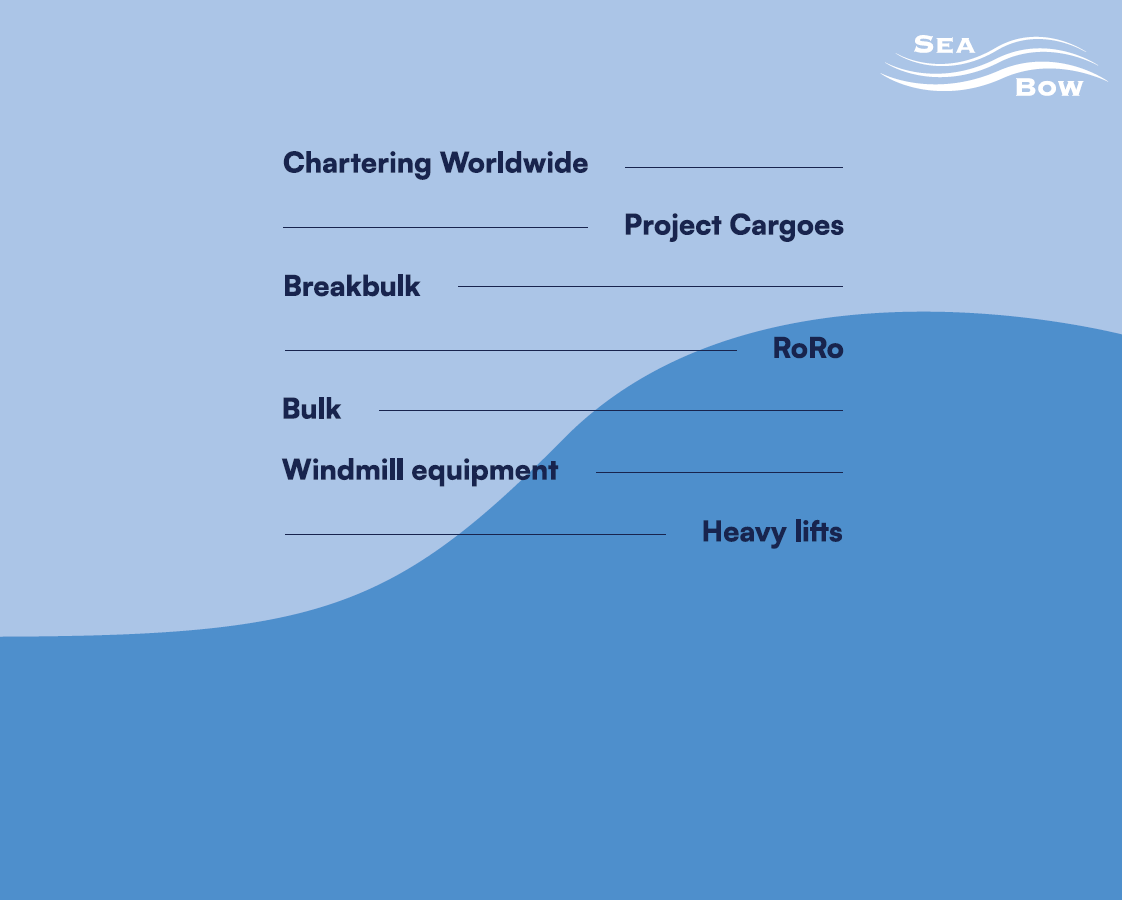 SEA BOW

Chartering Worldwide

Project Cargoes

Breakbulk

RoRo

Bulk

Windmill equipment

Heavy lifts